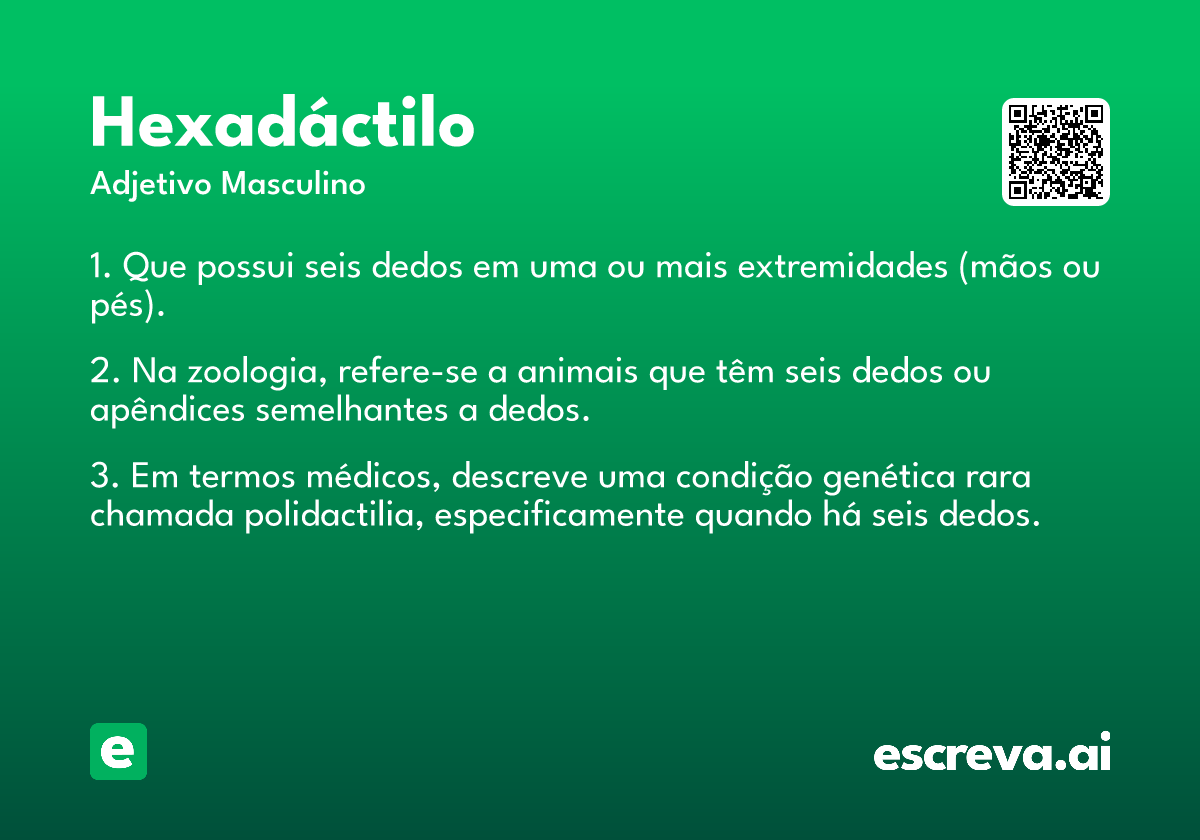 Hexadáctilo
Adjetivo Masculino

1. Que possui seis dedos em uma ou mais extremidades (mãos ou pés).

2. Na zoologia, refere-se a animais que têm seis dedos ou apêndices semelhantes a dedos.

3. Em termos médicos, descreve uma condição genética rara chamada polidactilia, especificamente quando há seis dedos.

e

escreva.ai